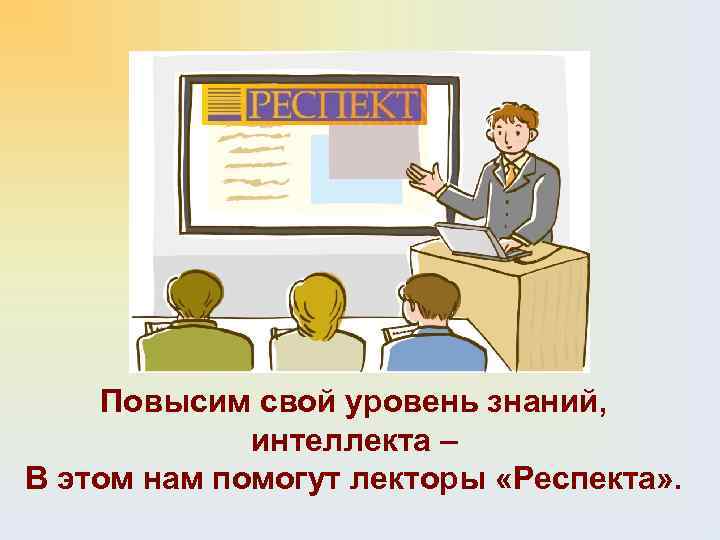 РЕСПЕКТ

Повысим свой уровень знаний, интеллекта –
В этом нам помогут лекторы «Респекта».